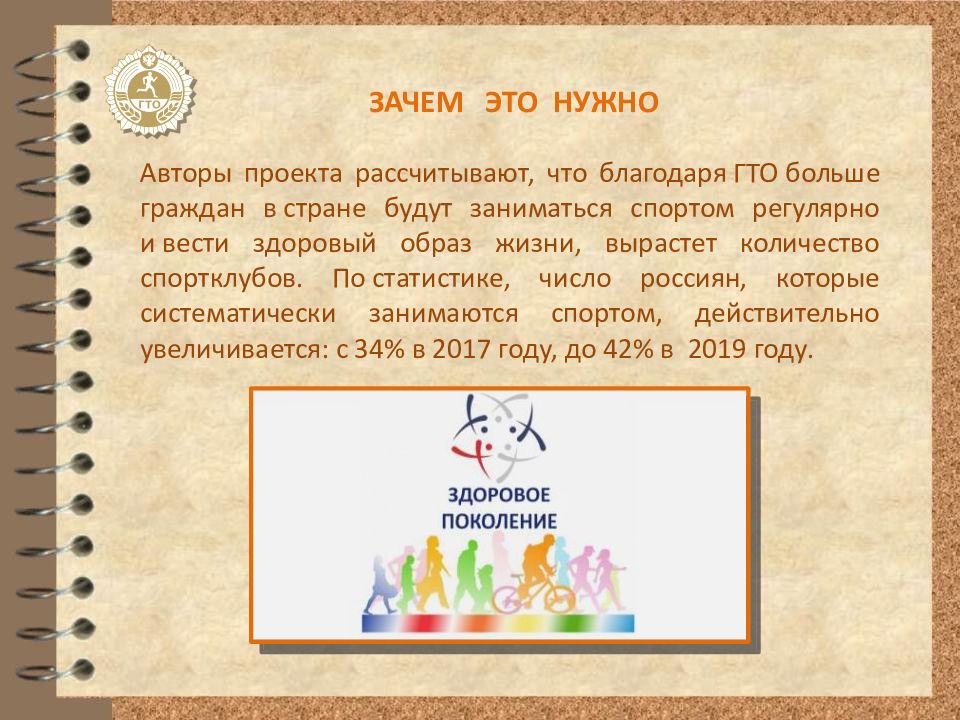 ГТО

ЗАЧЕМ ЭТО НУЖНО

Авторы проекта рассчитывают, что благодаря ГТО больше граждан в стране будут заниматься спортом регулярно и вести здоровый образ жизни, вырастет количество спортклубов. По статистике, число россиян, которые систематически занимаются спортом, действительно увеличивается: с 34% в 2017 году, до 42% в 2019 году.

ЗДОРОВОЕ ПОКОЛЕНИЕ